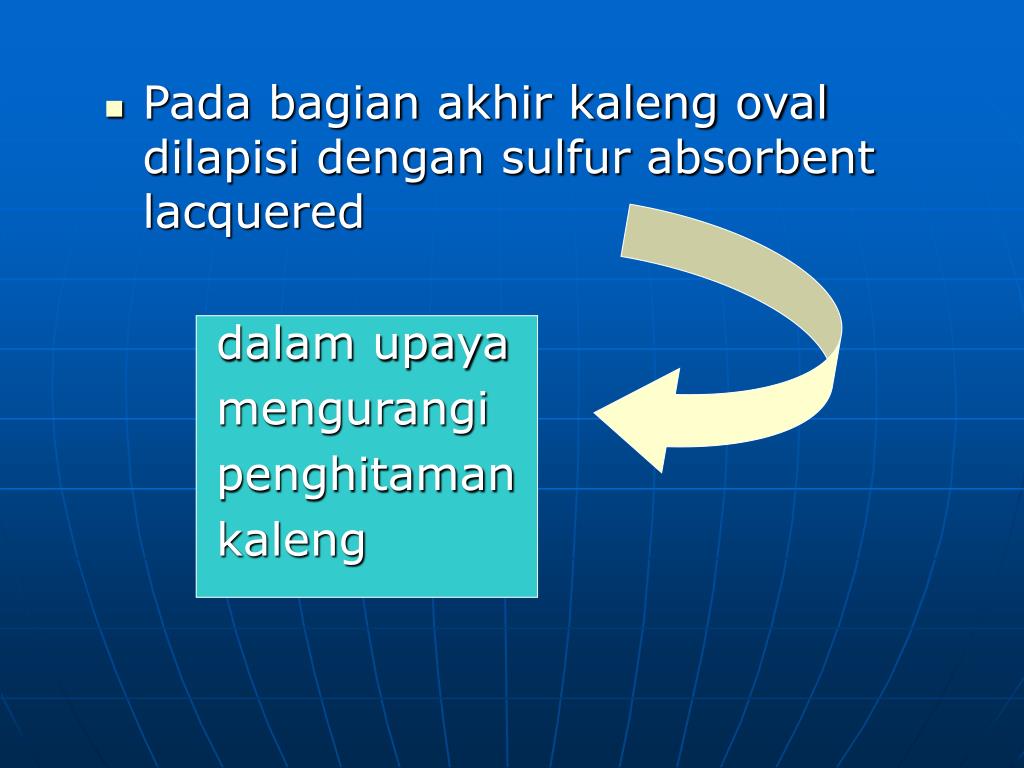 Pada bagian akhir kaleng oval dilapisi dengan sulfur absorbent lacquered

dalam upaya mengurangi penghitaman kaleng